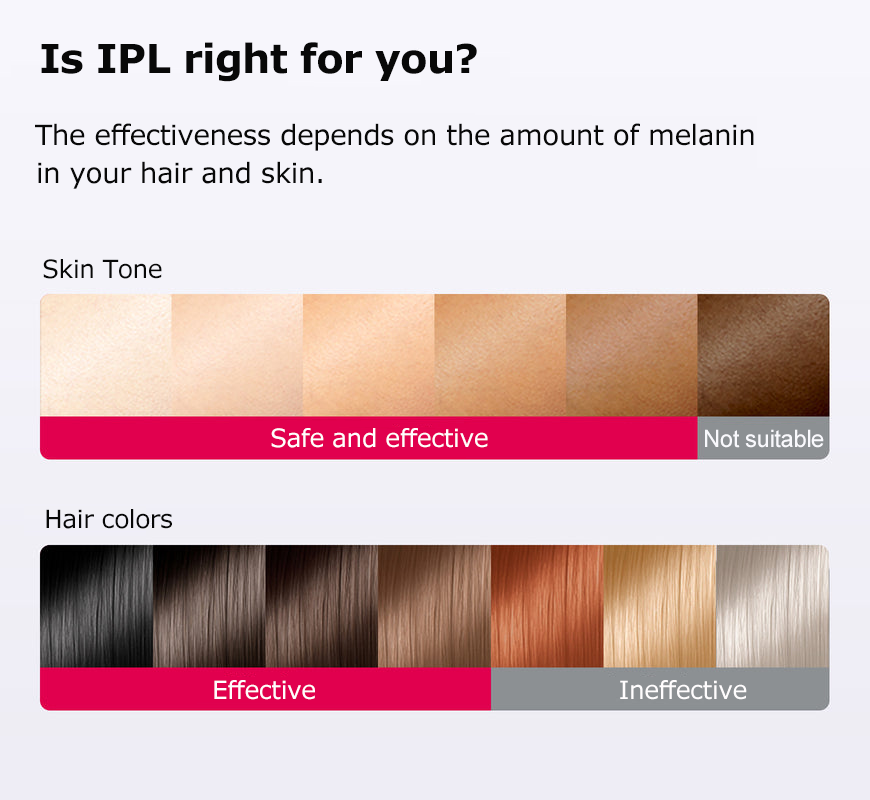 Is IPL right for you?

The effectiveness depends on the amount of melanin in your hair and skin.

Skin Tone

Safe and effective

Not suitable

Hair colors

Effective

Ineffective